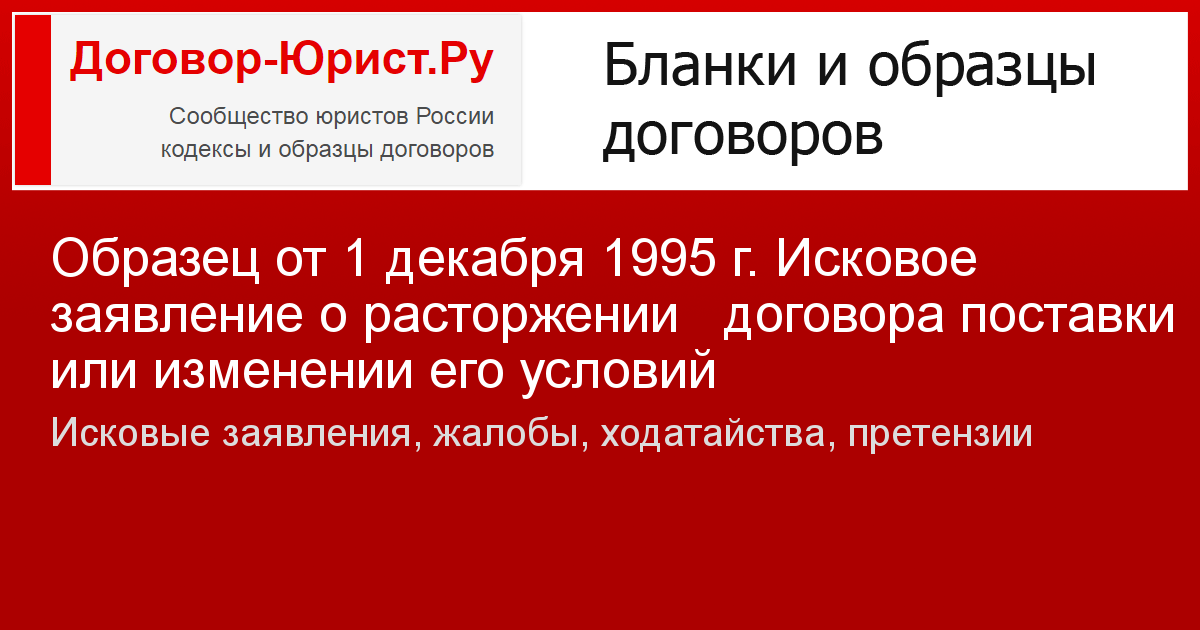 Договор-Юрист.Ру
Сообщество юристов России
кодексы и образцы договоров

Бланки и образцы договоров

Образец от 1 декабря 1995 г. Исковое заявление о расторжении договора поставки или изменении его условий

Исковые заявления, жалобы, ходатайства, претензии